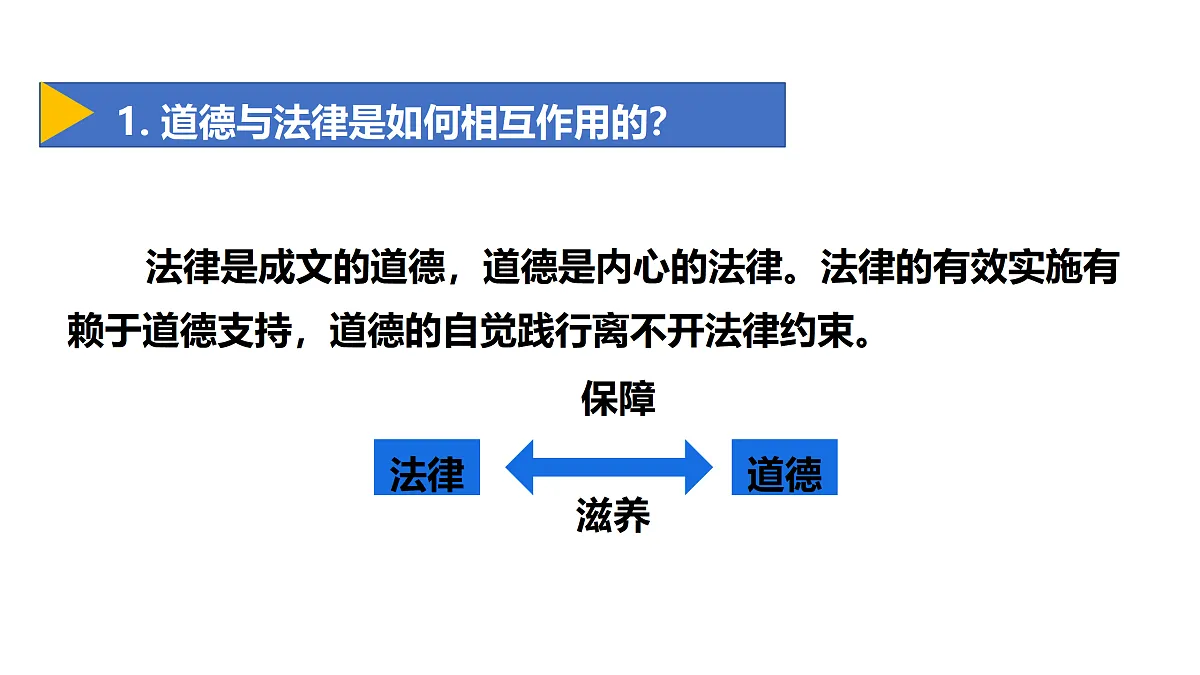 1. 道德与法律是如何相互作用的?

法律是成文的道德，道德是内心的法律。法律的有效实施有赖于道德支持，道德的自觉践行离不开法律约束。

保障

法律

道德

滋养